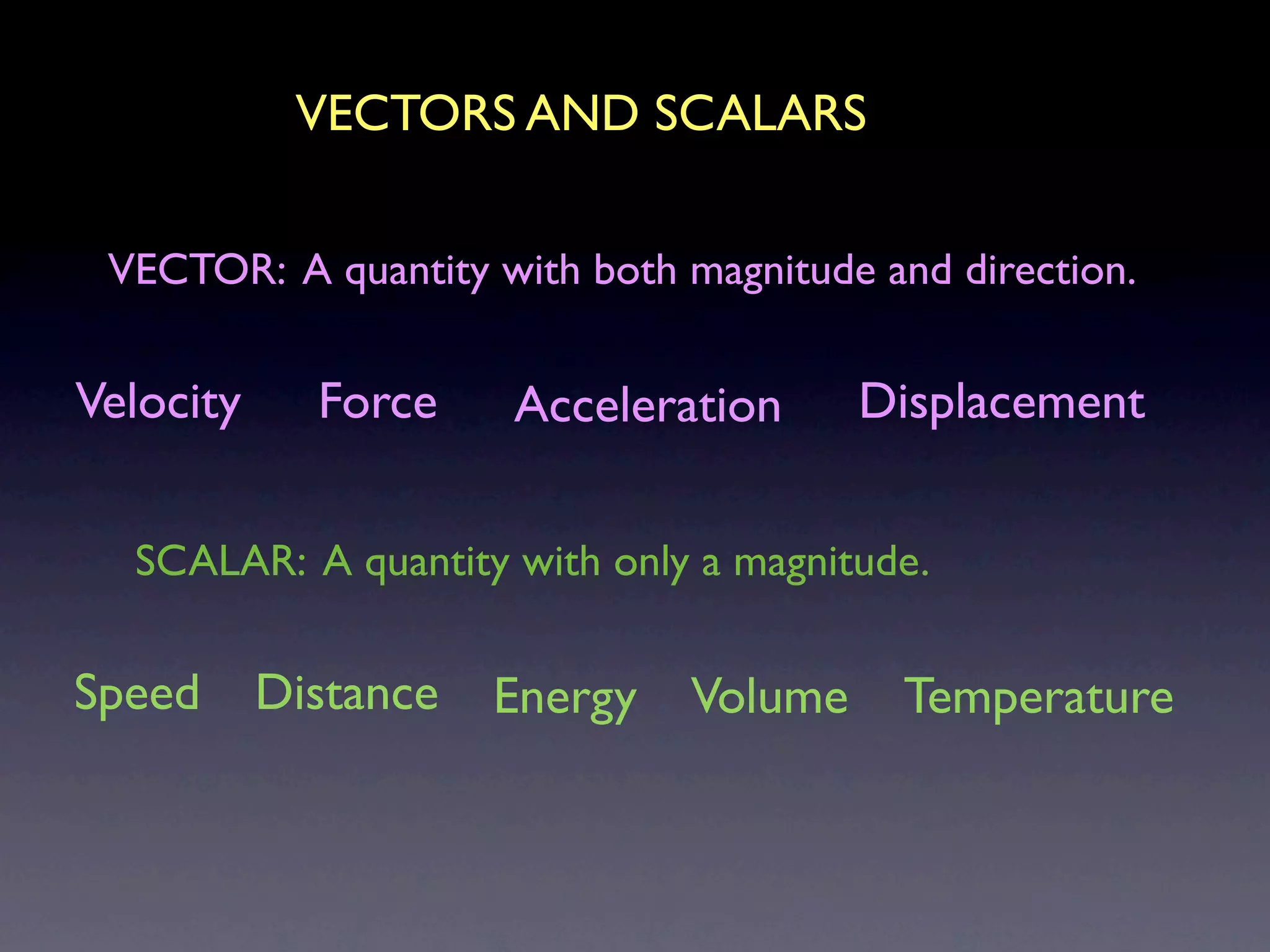 VECTORS AND SCALARS

VECTOR: A quantity with both magnitude and direction.

Velocity Force Acceleration Displacement

SCALAR: A quantity with only a magnitude.

Speed Distance Energy Volume Temperature